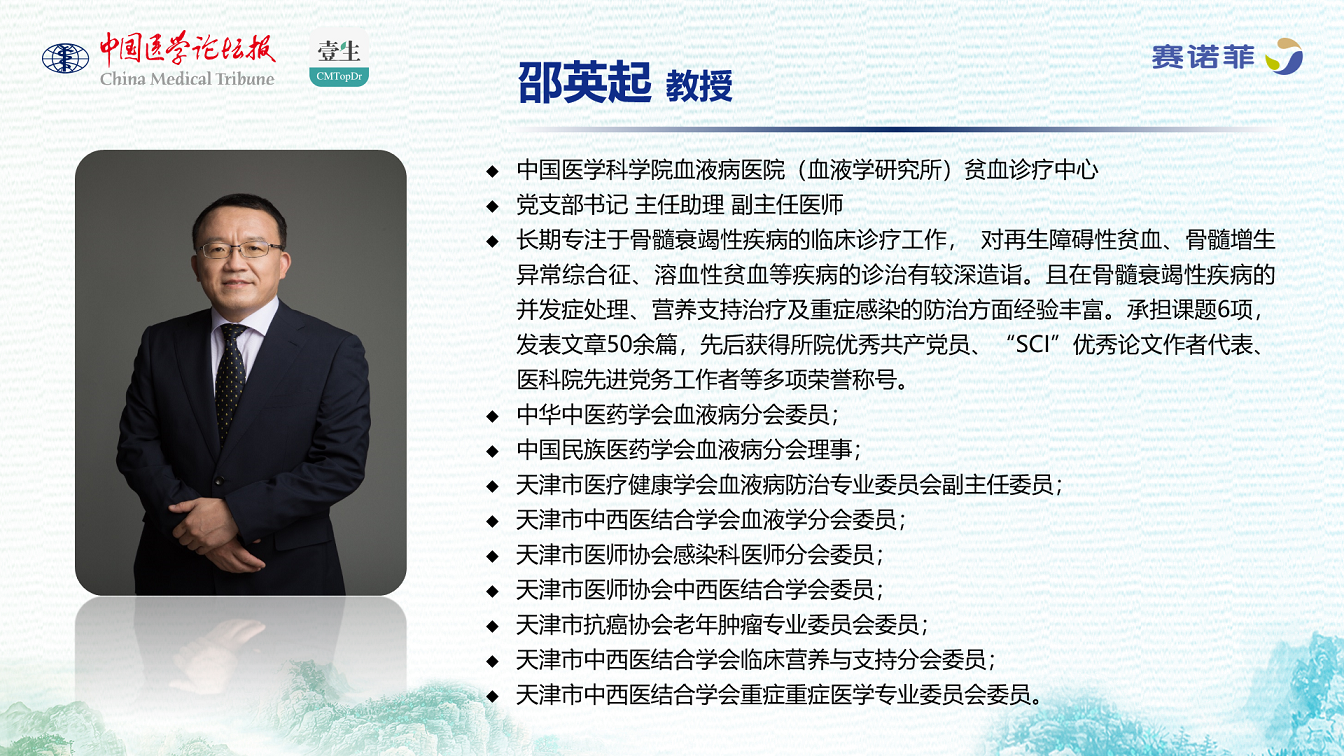 中国医学论坛报
China Medical Tribune

壹生
CMTopDr

赛诺菲

邵英起 教授

◆ 中国医学科学院血液病医院（血液学研究所）贫血诊疗中心
◆ 党支部书记 主任助理 副主任医师
◆ 长期专注于骨髓衰竭性疾病的临床诊疗工作， 对再生障碍性贫血、骨髓增生异常综合征、溶血性贫血等疾病的诊治有较深造诣。且在骨髓衰竭性疾病的并发症处理、营养支持治疗及重症感染的防治方面经验丰富。承担课题6项，发表文章50余篇，先后获得所院优秀共产党员、“SCI”优秀论文作者代表、医科院先进党务工作者等多项荣誉称号。
◆ 中华中医药学会血液病分会委员；
◆ 中国民族医药学会血液病分会理事；
◆ 天津市医疗健康学会血液病防治专业委员会副主任委员；
◆ 天津市中西医结合学会血液学分会委员；
◆ 天津市医师协会感染科医师分会委员；
◆ 天津市医师协会中西医结合学会委员；
◆ 天津市抗癌协会老年肿瘤专业委员会委员；
◆ 天津市中西医结合学会临床营养与支持分会委员；
◆ 天津市中西医结合学会重症重症医学专业委员会委员。